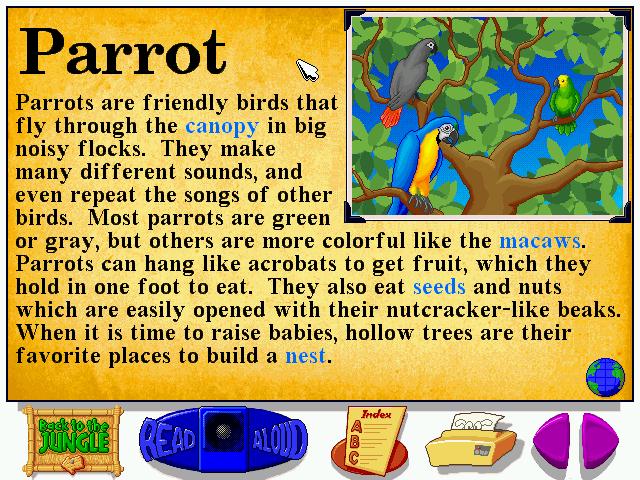 Parrot

Parrots are friendly birds that fly through the canopy in big noisy flocks. They make many different sounds, and even repeat the songs of other birds. Most parrots are green or gray, but others are more colorful like the macaws. Parrots can hang like acrobats to get fruit, which they hold in one foot to eat. They also eat seeds and nuts which are easily opened with their nutcracker-like beaks. When it is time to raise babies, hollow trees are their favorite places to build a nest.

Back to the JUNGLE

READ ALOUD

Index
A
B
C